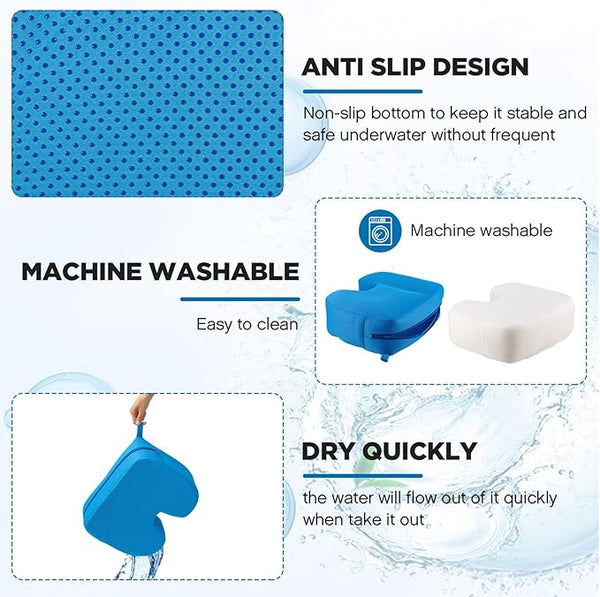 ANTI SLIP DESIGN

Non-slip bottom to keep it stable and safe underwater without frequent

Machine washable

MACHINE WASHABLE

Easy to clean

DRY QUICKLY

the water will flow out of it quickly when take it out